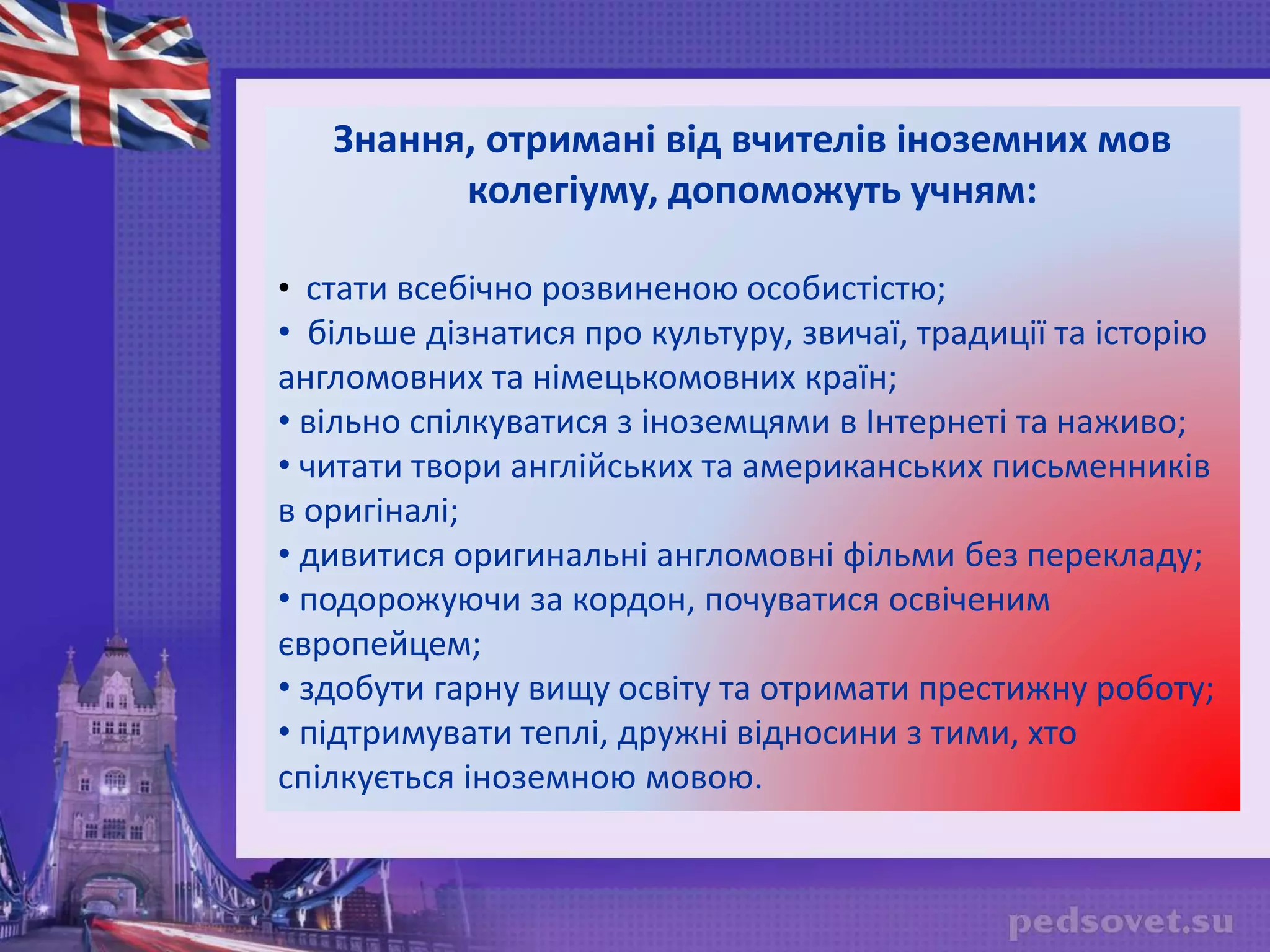 Знання, отримані від вчителів іноземних мов колегіуму, допоможуть учням:

• стати всебічно розвиненою особистістю;
• більше дізнатися про культуру, звичаї, традиції та історію англомовних та німецькомовних країн;
• вільно спілкуватися з іноземцями в Інтернеті та наживо;
• читати твори англійських та американських письменників в оригіналі;
• дивитися оригинальні англомовні фільми без перекладу;
• подорожуючи за кордон, почуватися освіченим європейцем;
• здобути гарну вищу освіту та отримати престижну роботу;
• підтримувати теплі, дружні відносини з тими, хто спілкується іноземною мовою.

pedsovet.su